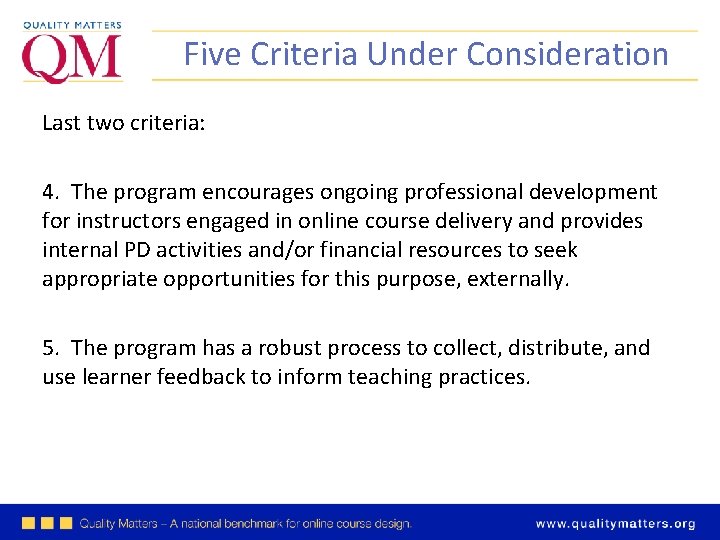 QUALITY MATTERS
QM

Five Criteria Under Consideration

Last two criteria:

4. The program encourages ongoing professional development for instructors engaged in online course delivery and provides internal PD activities and/or financial resources to seek appropriate opportunities for this purpose, externally.

5. The program has a robust process to collect, distribute, and use learner feedback to inform teaching practices.

Quality Matters – A national benchmark for online course design.
www.qualitymatters.org